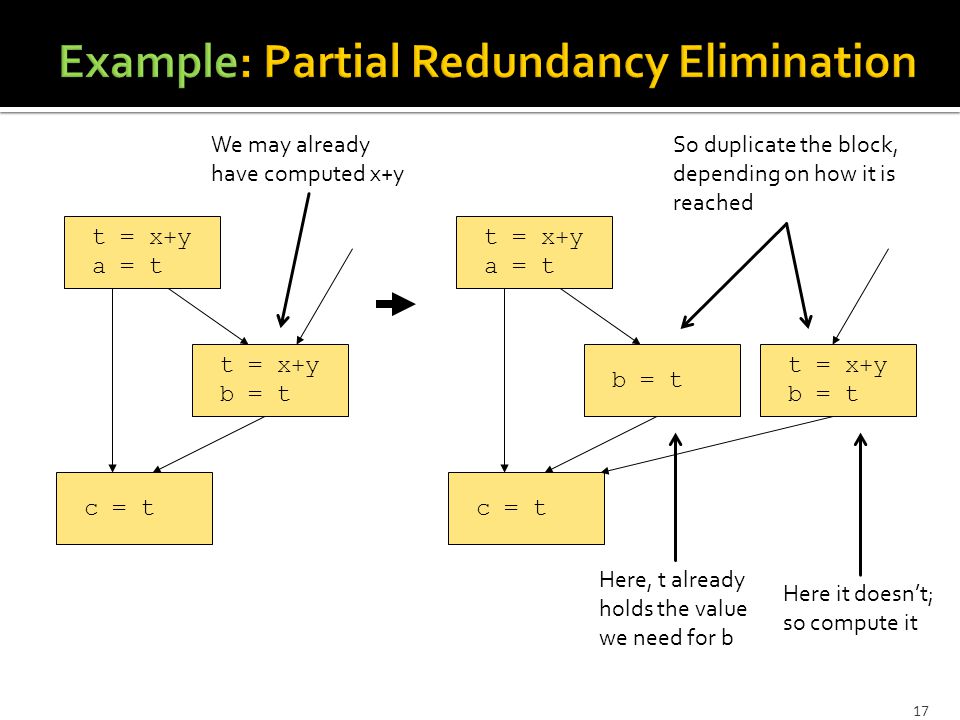 Example: Partial Redundancy Elimination

We may already have computed x+y

t = x+y
a = t

t = x+y
b = t

c = t

So duplicate the block, depending on how it is reached

t = x+y
a = t

b = t

t = x+y
b = t

c = t

Here, t already holds the value we need for b

Here it doesn't; so compute it

17